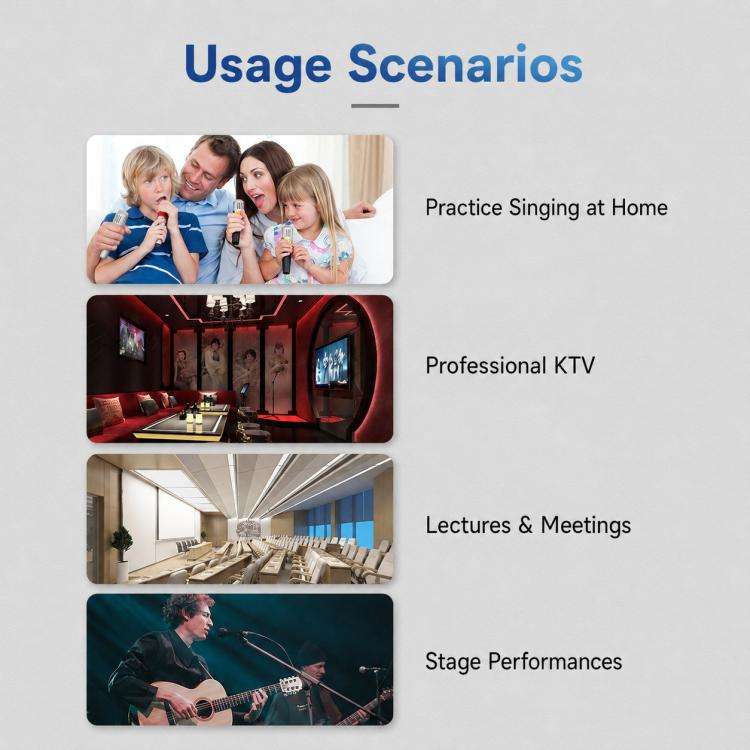 Usage Scenarios

Practice Singing at Home

Professional KTV

Lectures & Meetings

Stage Performances